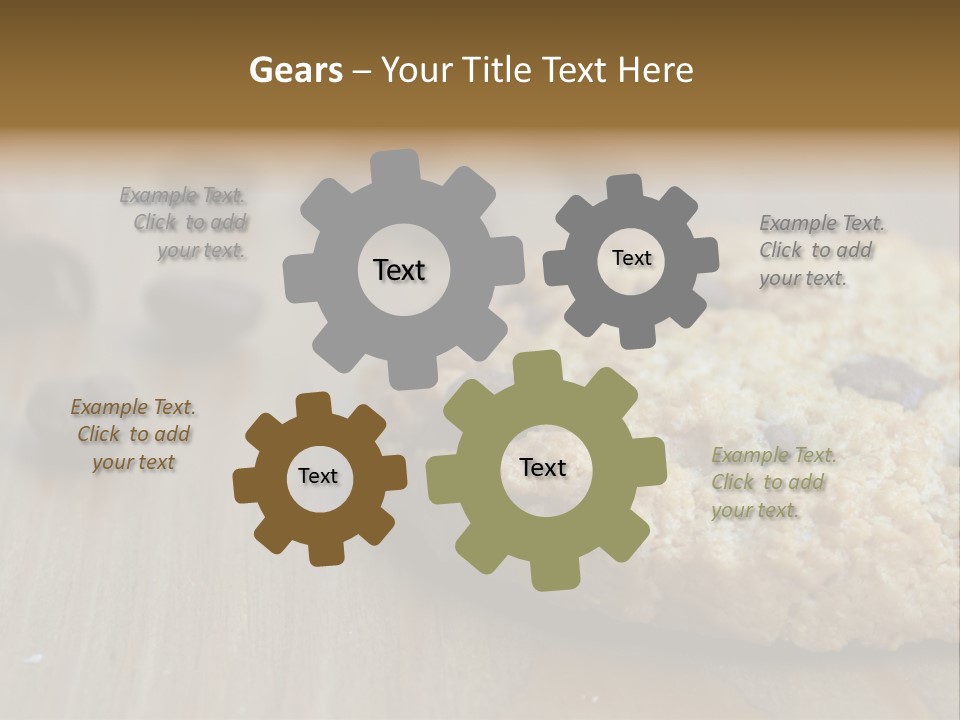 Gears – Your Title Text Here

Example Text. Click to add your text.

Text

Text

Example Text. Click to add your text.

Example Text. Click to add your text

Text

Text

Example Text. Click to add your text.